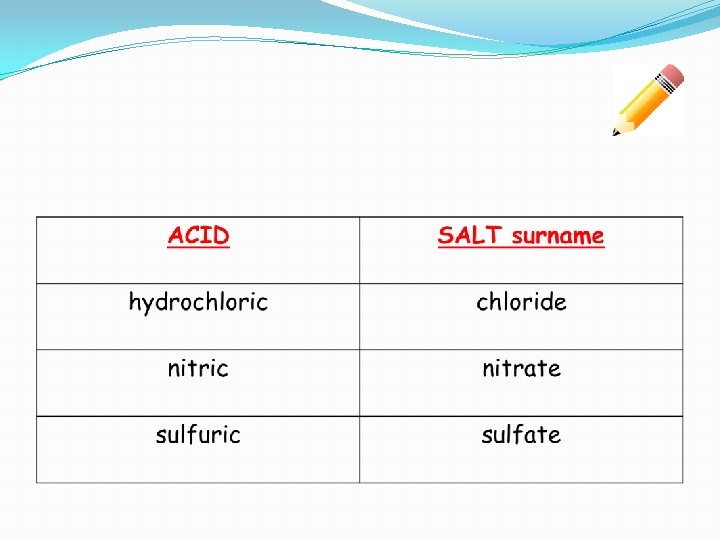 | ACID | SALT surname |
|---|---|
| hydrochloric | chloride |
| nitric | nitrate |
| sulfuric | sulfate |